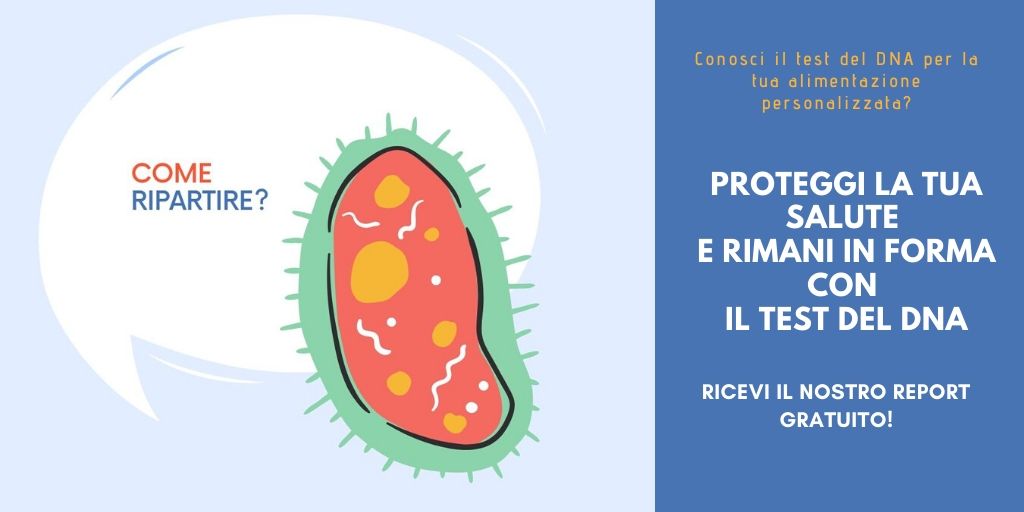 COME
RIPARTIRE?

Conosci il test del DNA per la tua alimentazione personalizzata?

PROTEGGI LA TUA SALUTE
E RIMANI IN FORMA CON
IL TEST DEL DNA

RICEVI IL NOSTRO REPORT GRATUITO!